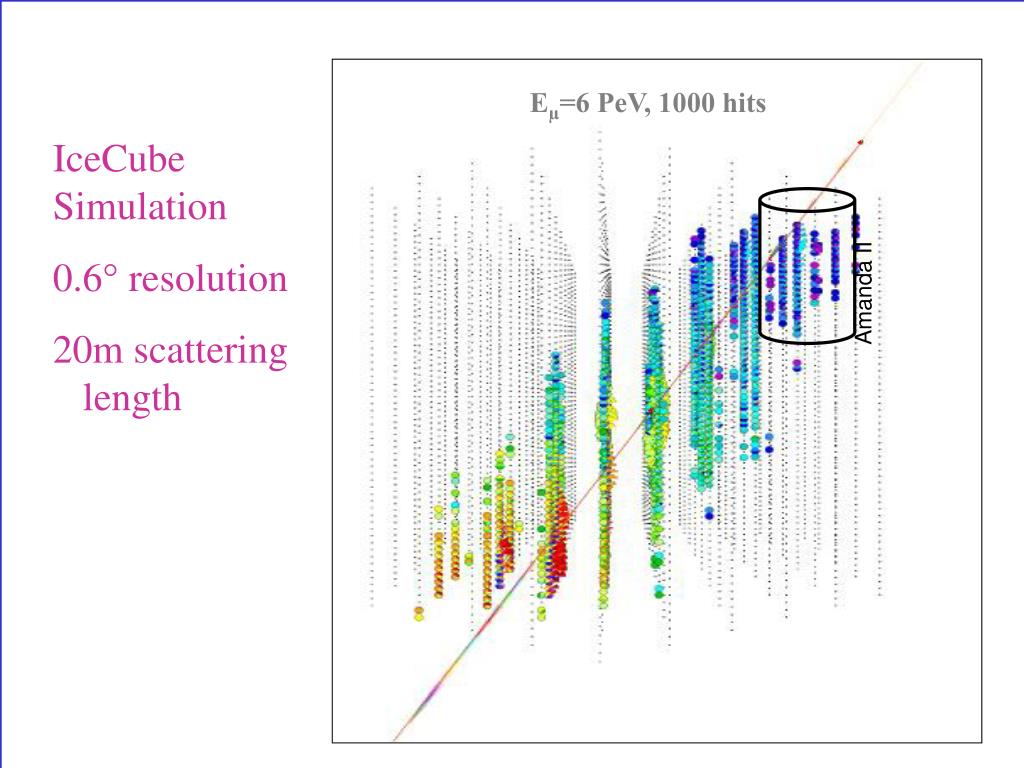 IceCube Simulation

0.6° resolution

20m scattering length

$E_\mu$=6 PeV, 1000 hits

Amanda II